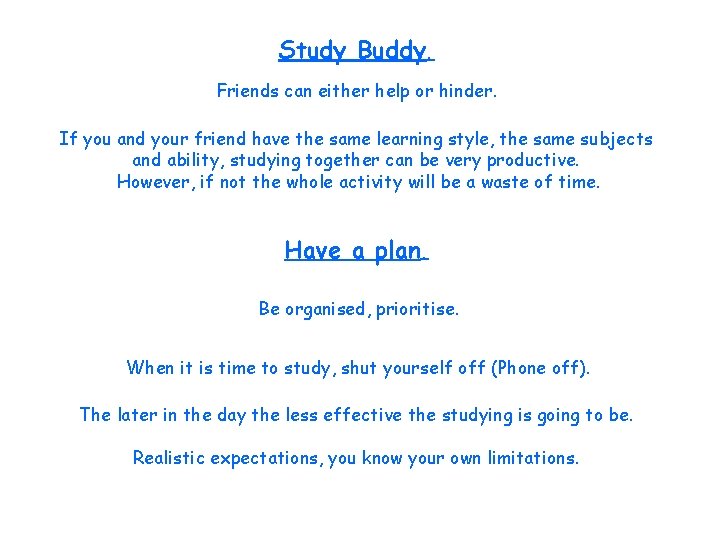 Study Buddy.

Friends can either help or hinder.

If you and your friend have the same learning style, the same subjects and ability, studying together can be very productive. However, if not the whole activity will be a waste of time.

Have a plan.

Be organised, prioritise.

When it is time to study, shut yourself off (Phone off).

The later in the day the less effective the studying is going to be.

Realistic expectations, you know your own limitations.